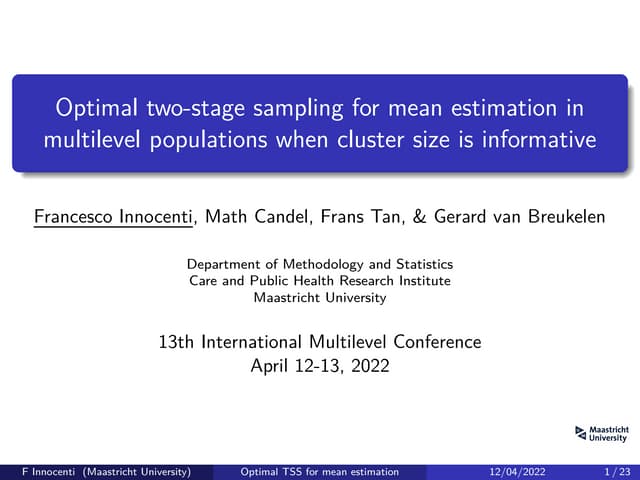 Optimal two-stage sampling for mean estimation in multilevel populations when cluster size is informative

Francesco Innocenti, Math Candel, Frans Tan, & Gerard van Breukelen

Department of Methodology and Statistics
Care and Public Health Research Institute
Maastricht University

13th International Multilevel Conference
April 12-13, 2022

Maastricht University

F Innocenti (Maastricht University) Optimal TSS for mean estimation 12/04/2022 1 / 23